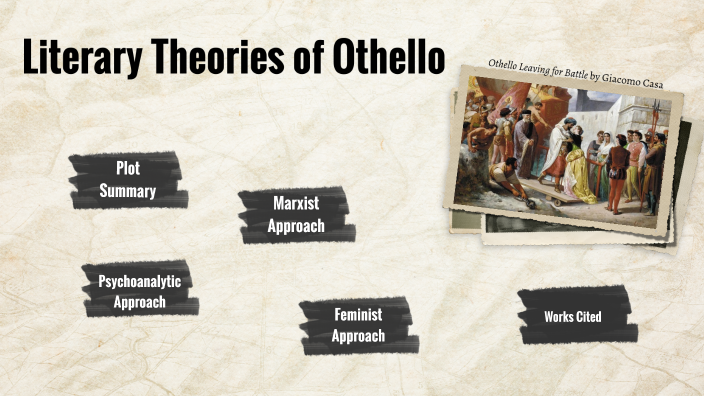 Literary Theories of Othello

Othello Leaving for Battle by Giacomo Casa

Plot Summary

Marxist Approach

Psychoanalytic Approach

Feminist Approach

Works Cited